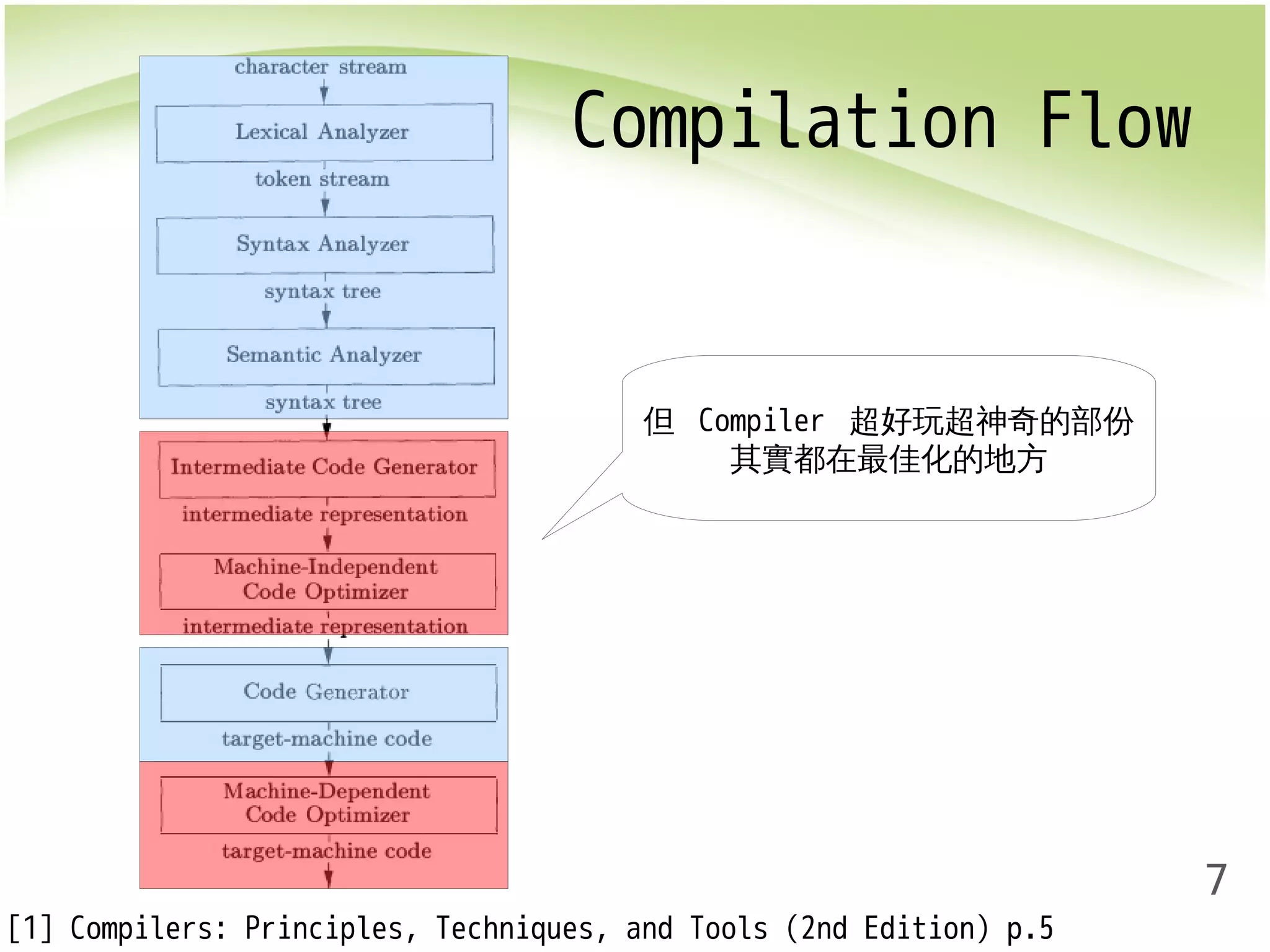 Compilation Flow

character stream

Lexical Analyzer

token stream

Syntax Analyzer

syntax tree

Semantic Analyzer

syntax tree

Intermediate Code Generator

intermediate representation

Machine-Independent Code Optimizer

intermediate representation

Code Generator

target-machine code

Machine-Dependent Code Optimizer

target-machine code

但 Compiler 超好玩超神奇的部份
其實都在最佳化的地方

7

[1] Compilers: Principles, Techniques, and Tools (2nd Edition) p.5